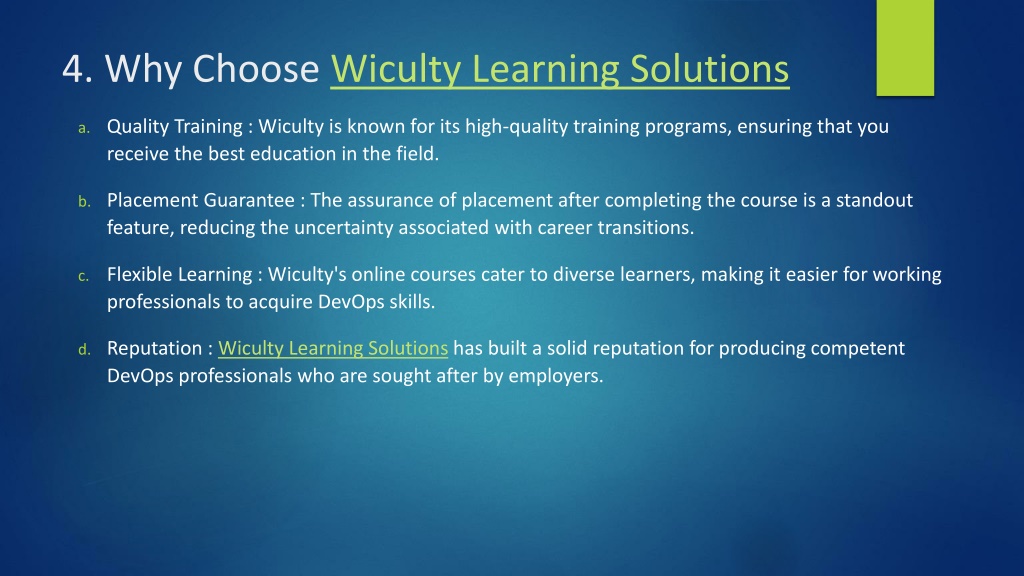 4. Why Choose Wiculty Learning Solutions

a. Quality Training : Wiculty is known for its high-quality training programs, ensuring that you receive the best education in the field.

b. Placement Guarantee : The assurance of placement after completing the course is a standout feature, reducing the uncertainty associated with career transitions.

c. Flexible Learning : Wiculty's online courses cater to diverse learners, making it easier for working professionals to acquire DevOps skills.

d. Reputation : Wiculty Learning Solutions has built a solid reputation for producing competent DevOps professionals who are sought after by employers.